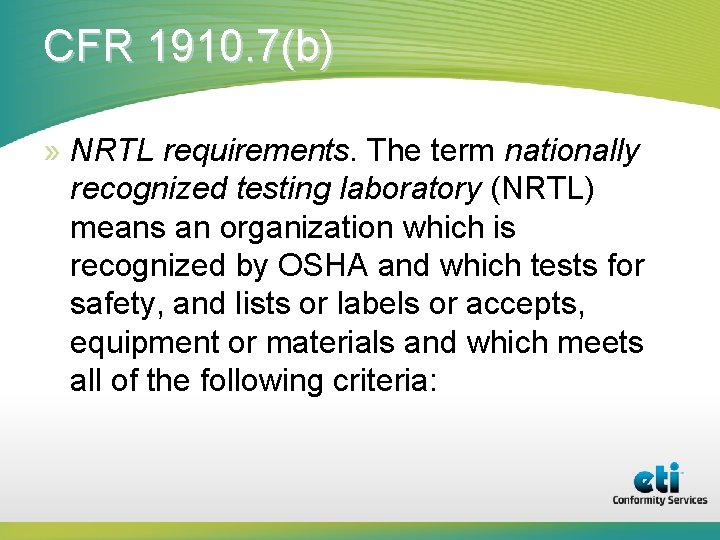 CFR 1910.7(b)

» NRTL requirements. The term nationally recognized testing laboratory (NRTL) means an organization which is recognized by OSHA and which tests for safety, and lists or labels or accepts, equipment or materials and which meets all of the following criteria:

eti
Conformity Services